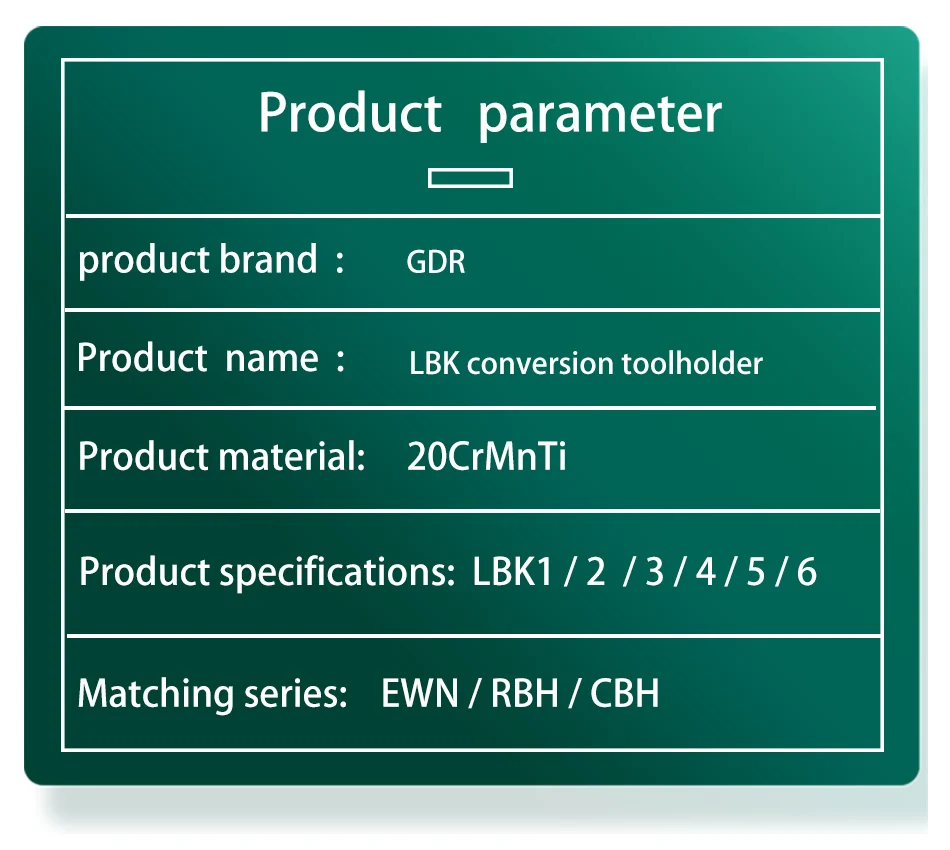 Product parameter

product brand : GDR

Product name : LBK conversion toolholder

Product material: 20CrMnTi

Product specifications: LBK1 / 2 / 3 / 4 / 5 / 6

Matching series: EWN / RBH / CBH